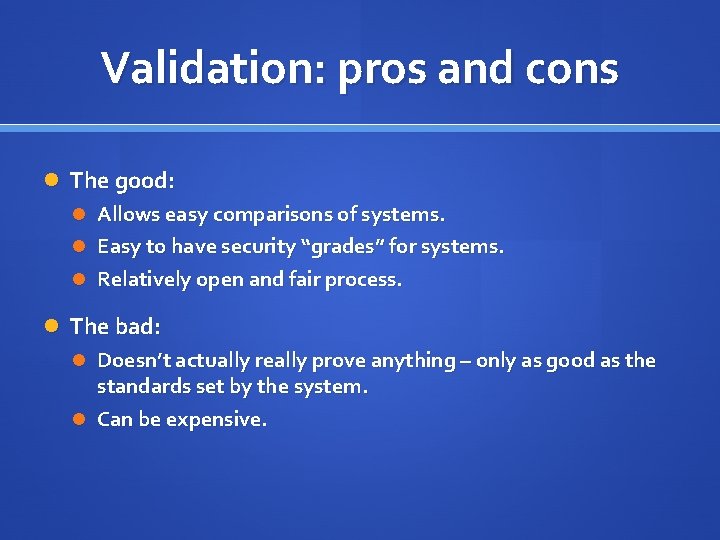 Validation: pros and cons

The good:

Allows easy comparisons of systems.

Easy to have security “grades” for systems.

Relatively open and fair process.

The bad:

Doesn’t actually really prove anything – only as good as the standards set by the system.

Can be expensive.